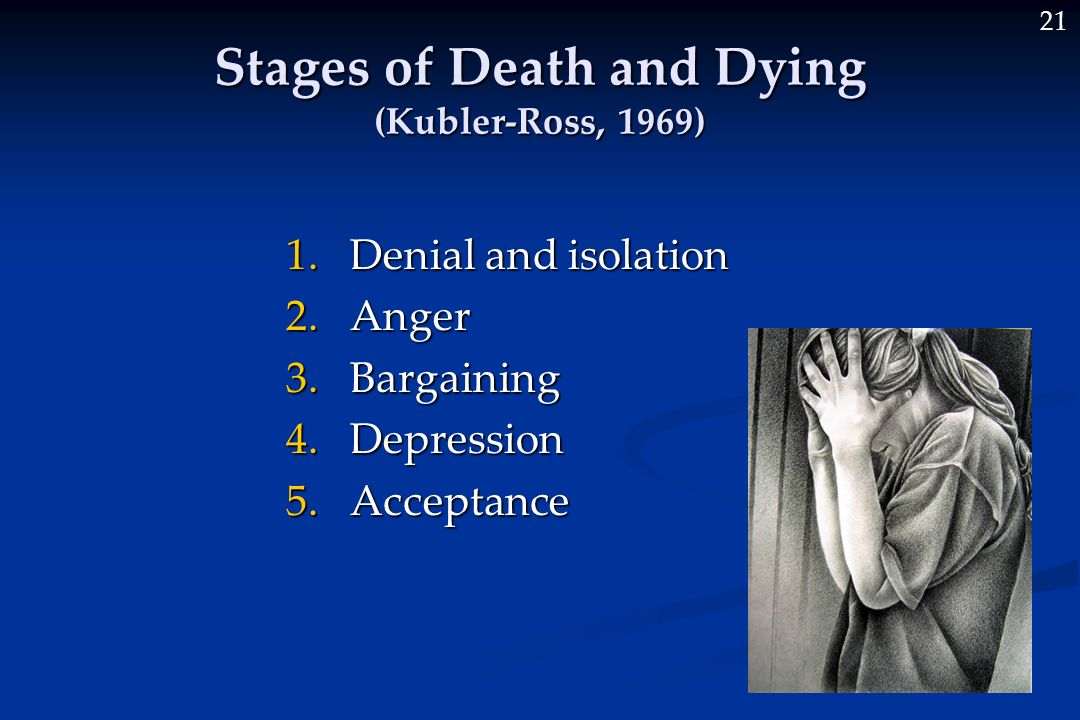 21

Stages of Death and Dying
(Kubler-Ross, 1969)

1. Denial and isolation
2. Anger
3. Bargaining
4. Depression
5. Acceptance